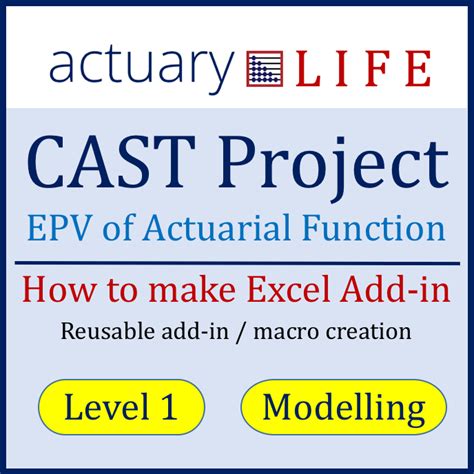 actuary LIFE

CAST Project

EPV of Actuarial Function

How to make Excel Add-in

Reusable add-in / macro creation

Level 1

Modelling